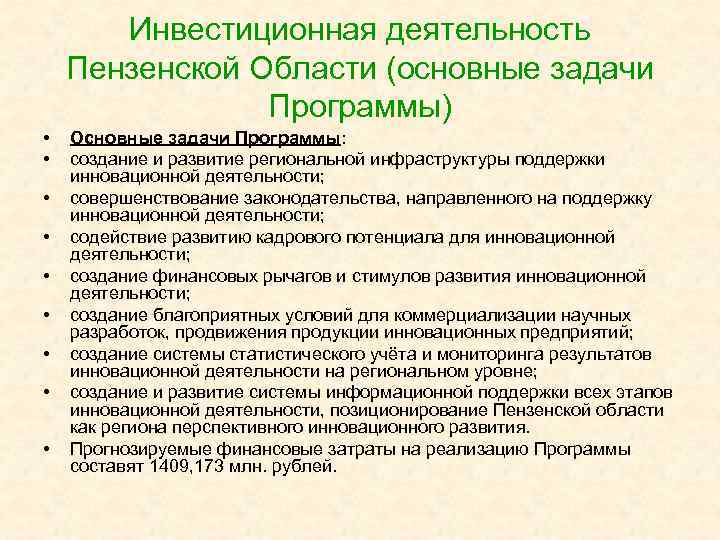 Инвестиционная деятельность Пензенской Области (основные задачи Программы)

• Основные задачи Программы:
• создание и развитие региональной инфраструктуры поддержки инновационной деятельности;
• совершенствование законодательства, направленного на поддержку инновационной деятельности;
• содействие развитию кадрового потенциала для инновационной деятельности;
• создание финансовых рычагов и стимулов развития инновационной деятельности;
• создание благоприятных условий для коммерциализации научных разработок, продвижения продукции инновационных предприятий;
• создание системы статистического учёта и мониторинга результатов инновационной деятельности на региональном уровне;
• создание и развитие системы информационной поддержки всех этапов инновационной деятельности, позиционирование Пензенской области как региона перспективного инновационного развития.
• Прогнозируемые финансовые затраты на реализацию Программы составят 1409,173 млн. рублей.